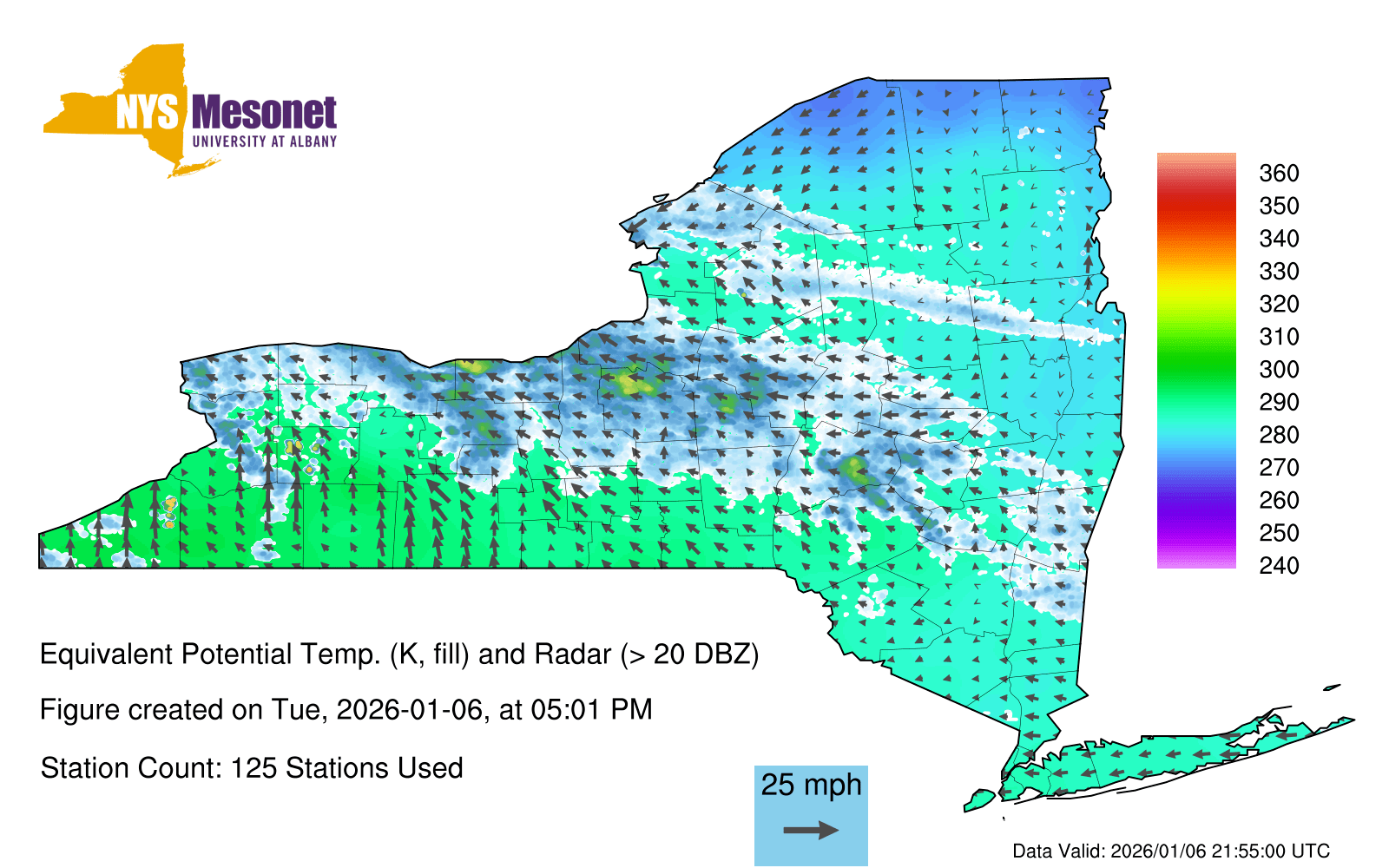 NYS Mesonet
UNIVERSITY AT ALBANY

360
350
340
330
320
310
300
290
280
270
260
250
240

Equivalent Potential Temp. (K, fill) and Radar (> 20 DBZ)

Figure created on Tue, 2026-01-06, at 05:01 PM

Station Count: 125 Stations Used

25 mph

Data Valid: 2026/01/06 21:55:00 UTC